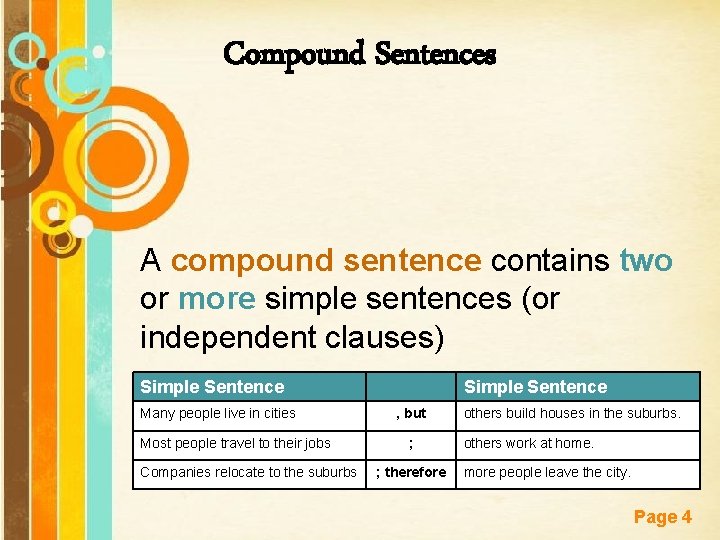 Compound Sentences

A compound sentence contains two or more simple sentences (or independent clauses)

| Simple Sentence | | Simple Sentence |
|---|---|---|
| Many people live in cities | , but | others build houses in the suburbs. |
| Most people travel to their jobs | ; | others work at home. |
| Companies relocate to the suburbs | ; therefore | more people leave the city. |

Page 4